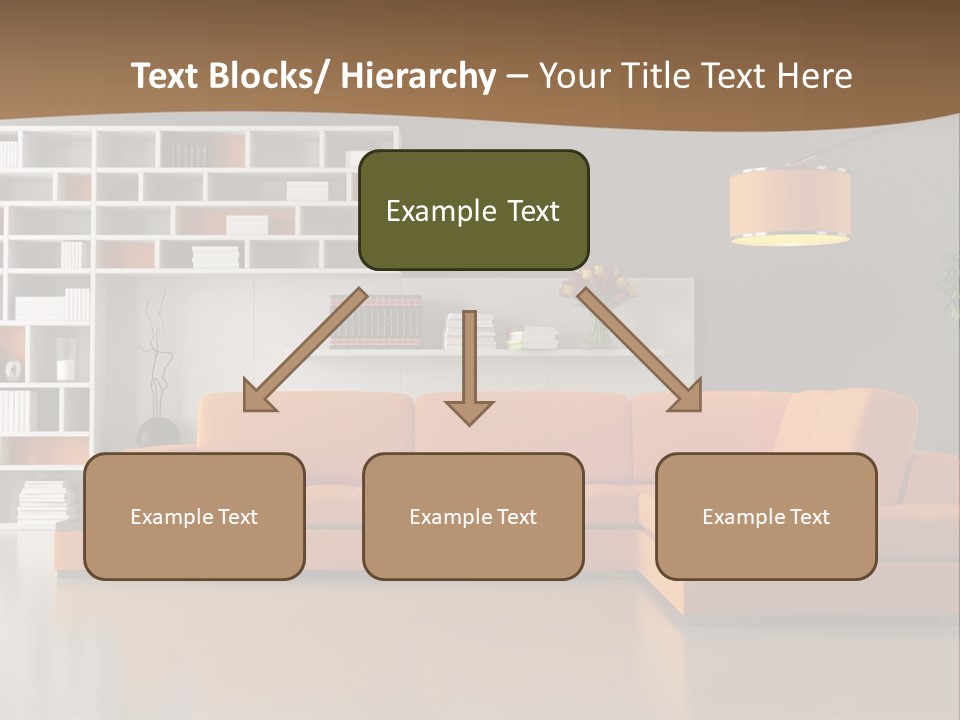 Text Blocks/ Hierarchy – Your Title Text Here

Example Text

Example Text

Example Text

Example Text